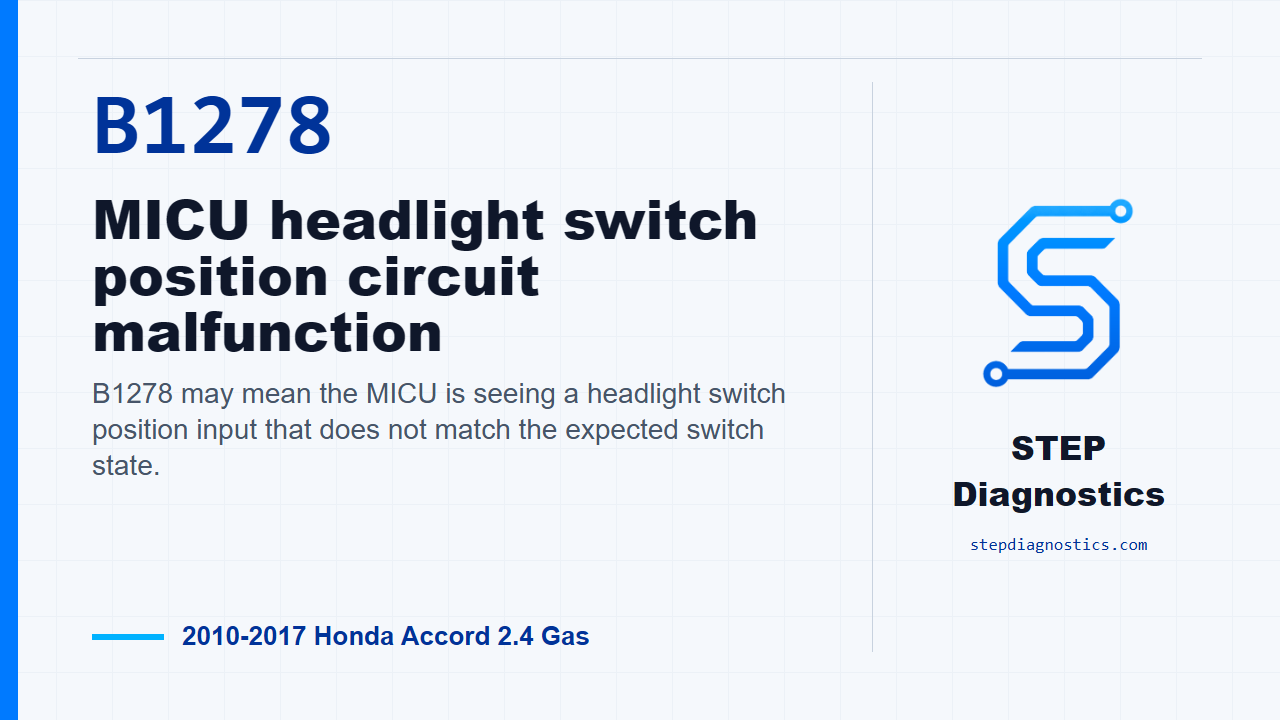 B1278

MICU headlight switch position circuit malfunction

B1278 may mean the MICU is seeing a headlight switch position input that does not match the expected switch state.

2010-2017 Honda Accord 2.4 Gas

STEP Diagnostics

stepdiagnostics.com